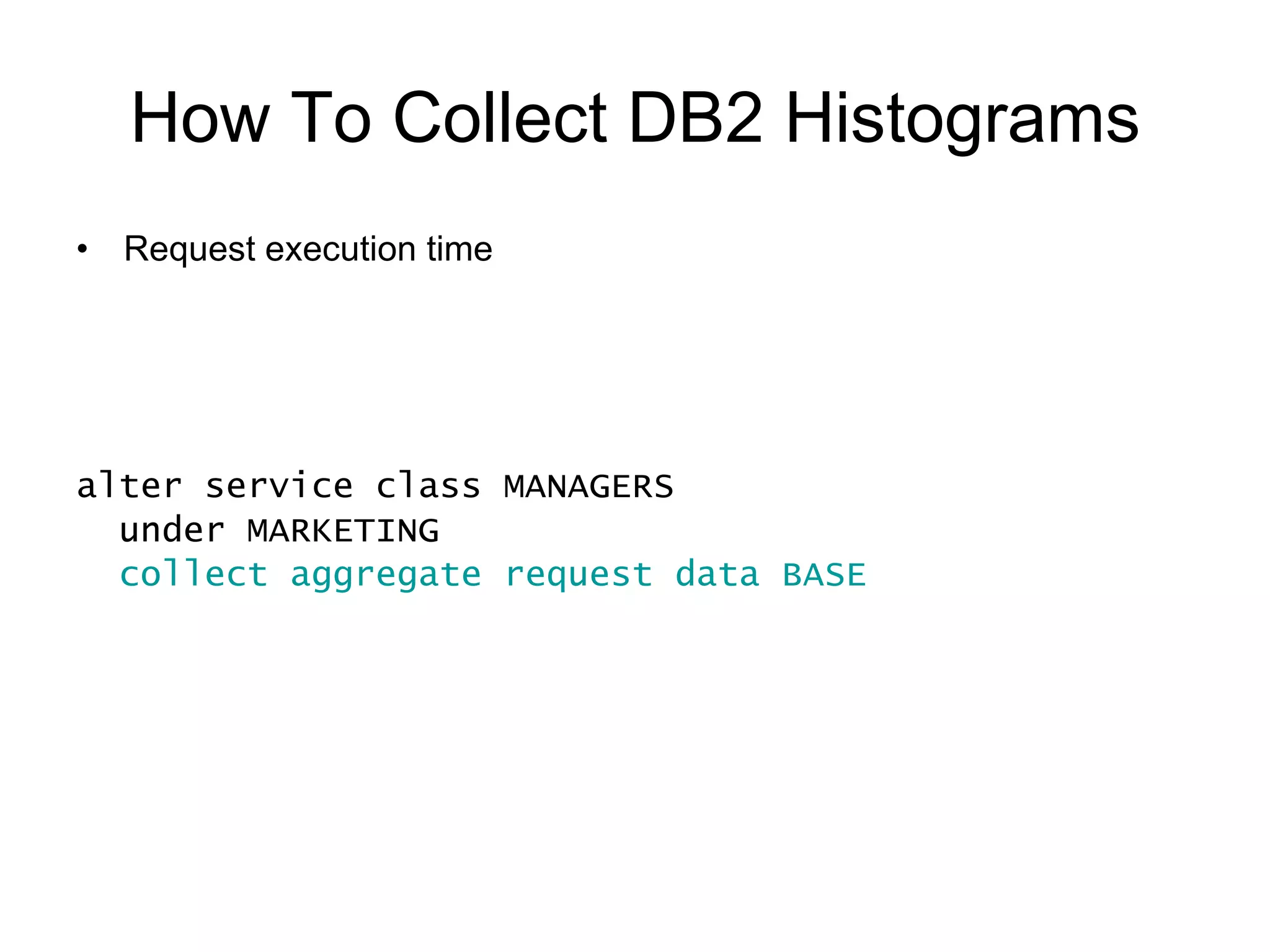 How To Collect DB2 Histograms

• Request execution time

alter service class MANAGERS
under MARKETING
collect aggregate request data BASE